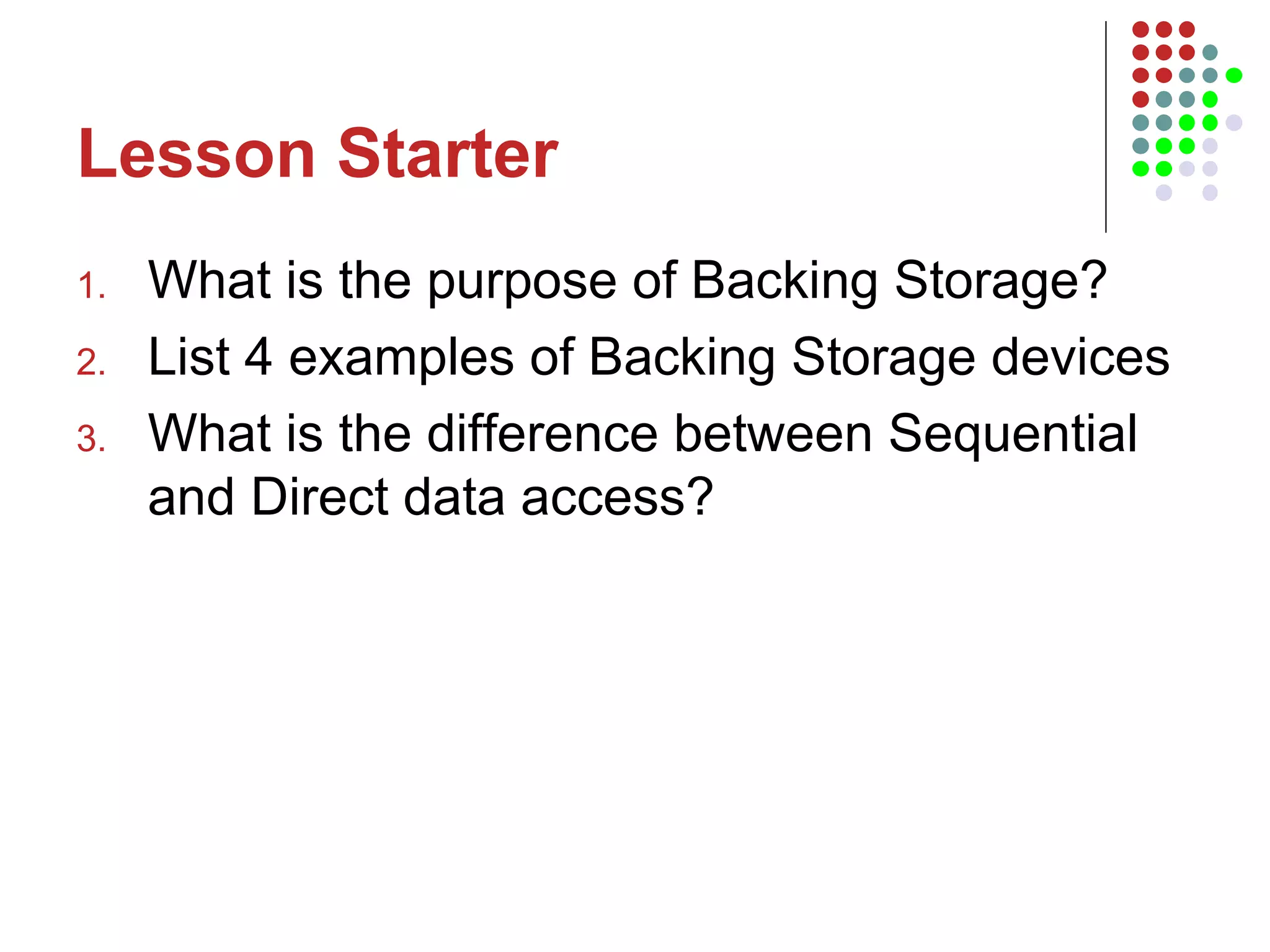 Lesson Starter

1. What is the purpose of Backing Storage?
2. List 4 examples of Backing Storage devices
3. What is the difference between Sequential and Direct data access?